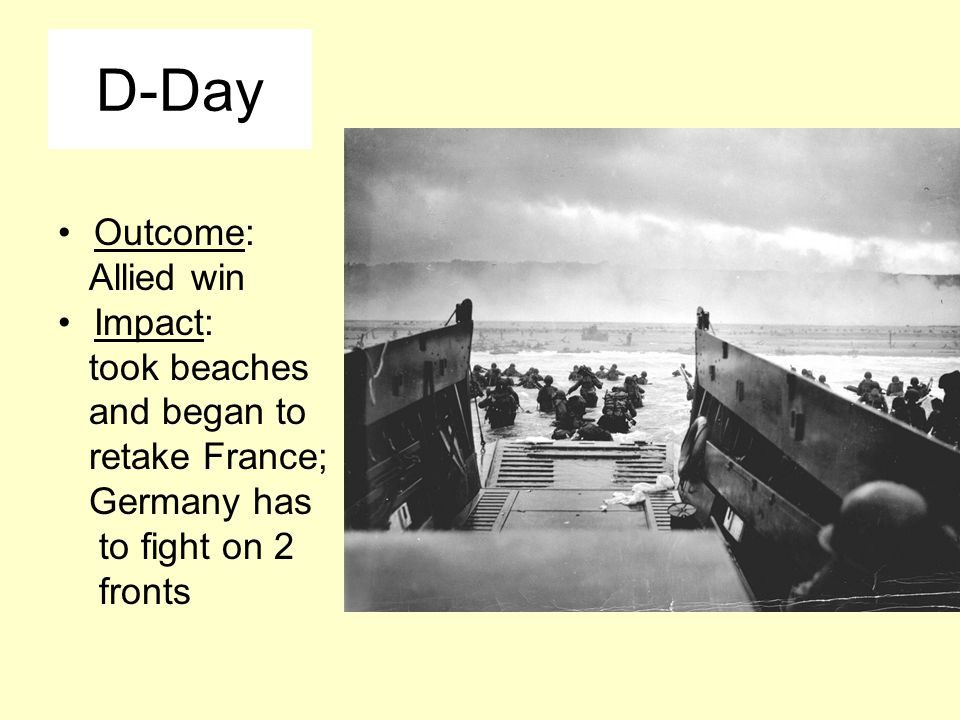 D-Day

• Outcome: Allied win
• Impact: took beaches and began to retake France; Germany has to fight on 2 fronts